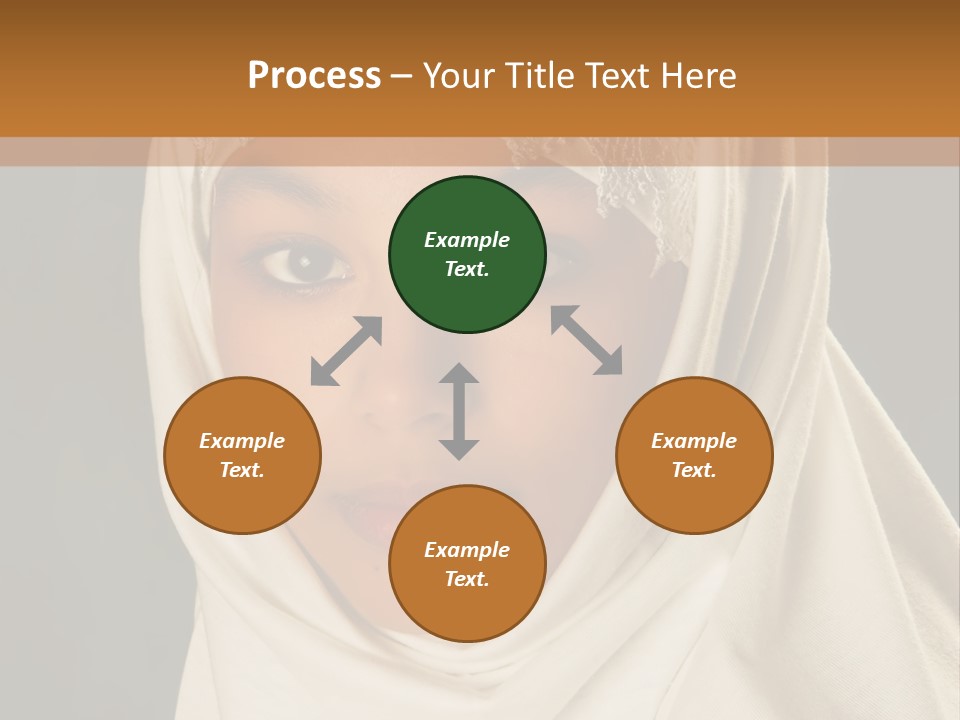 Process – Your Title Text Here

Example Text.

Example Text.

Example Text.

Example Text.